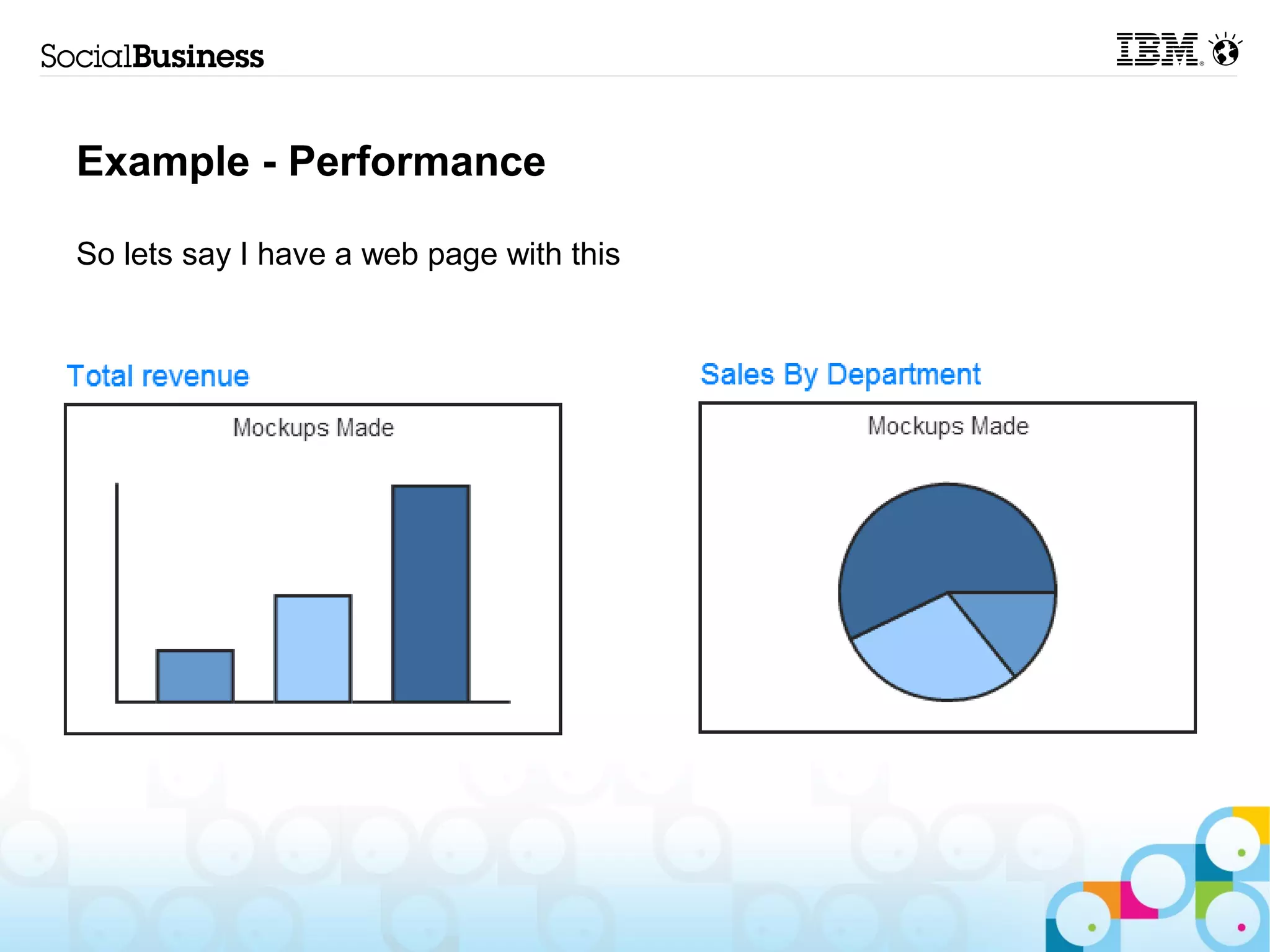 SocialBusiness

IBM

Example - Performance

So lets say I have a web page with this

Total revenue

Mockups Made

Sales By Department

Mockups Made